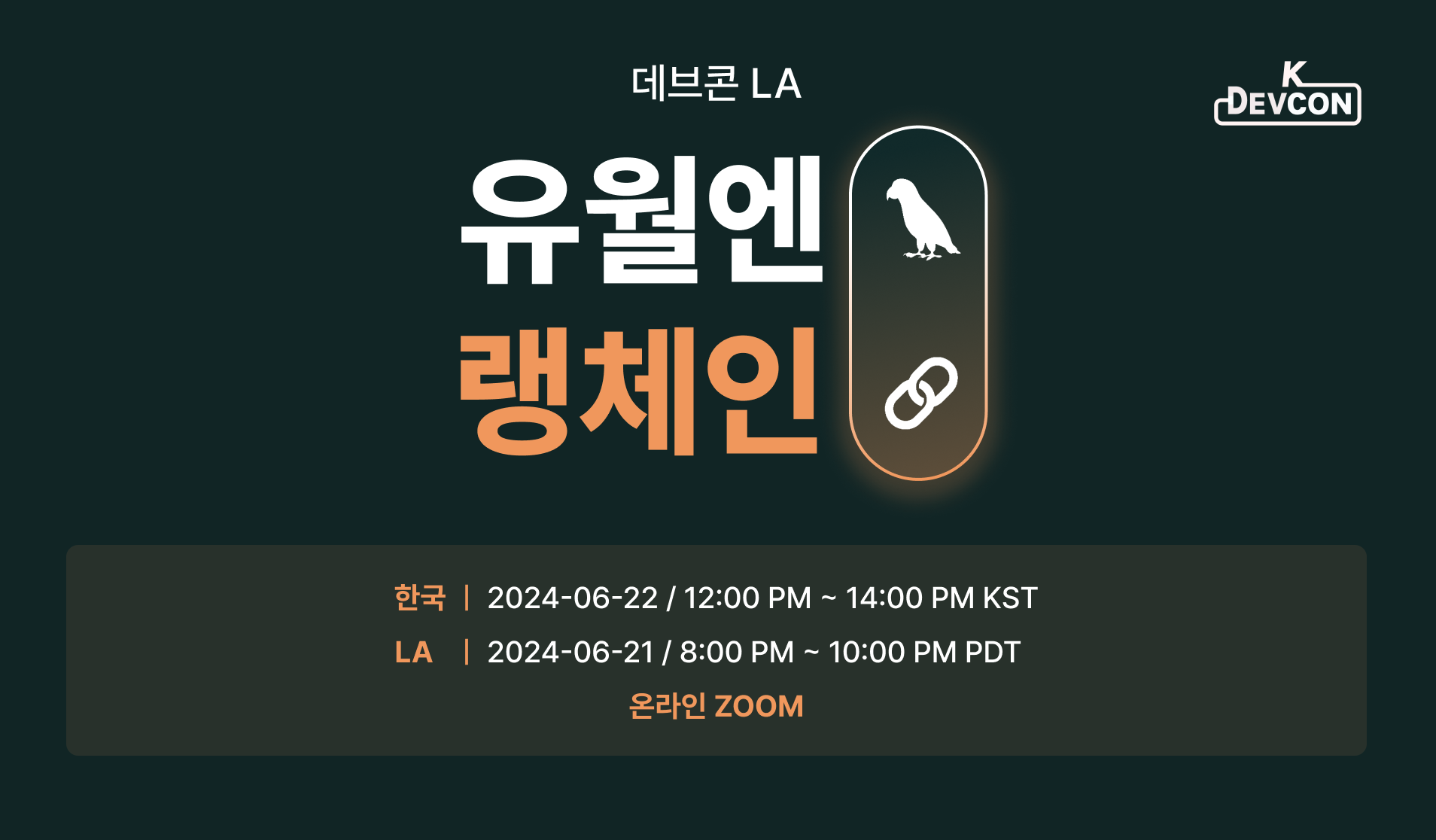 데브콘 LA

K DEVCON

유월엔
랭체인

한국 | 2024-06-22 / 12:00 PM ~ 14:00 PM KST
LA | 2024-06-21 / 8:00 PM ~ 10:00 PM PDT
온라인 ZOOM